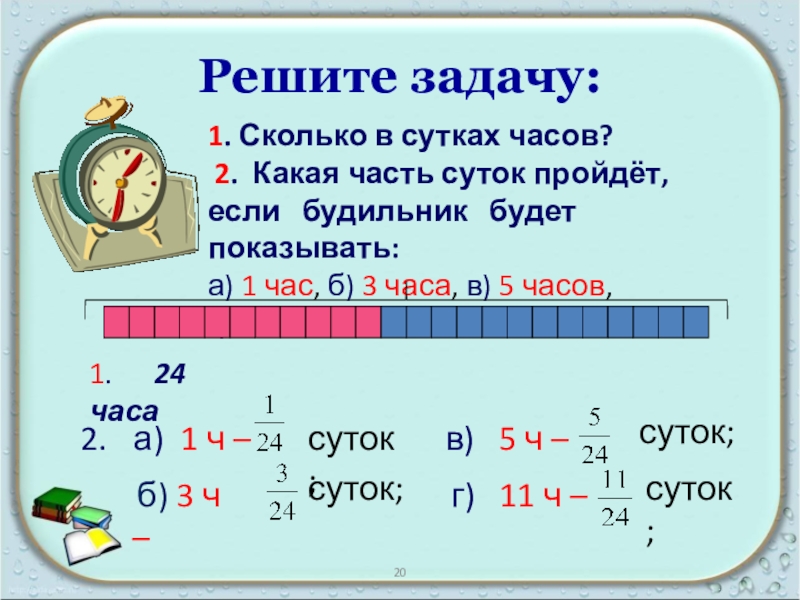 Решите задачу:

1. Сколько в сутках часов?
2. Какая часть суток пройдёт, если будильник будет показывать:
а) 1 час, б) 3 часа, в) 5 часов,

1. 24 часа

2. а) 1 ч – $\frac{1}{24}$ суток;
б) 3 ч – $\frac{3}{24}$ суток;
в) 5 ч – $\frac{5}{24}$ суток;
г) 11 ч – $\frac{11}{24}$ суток;

20